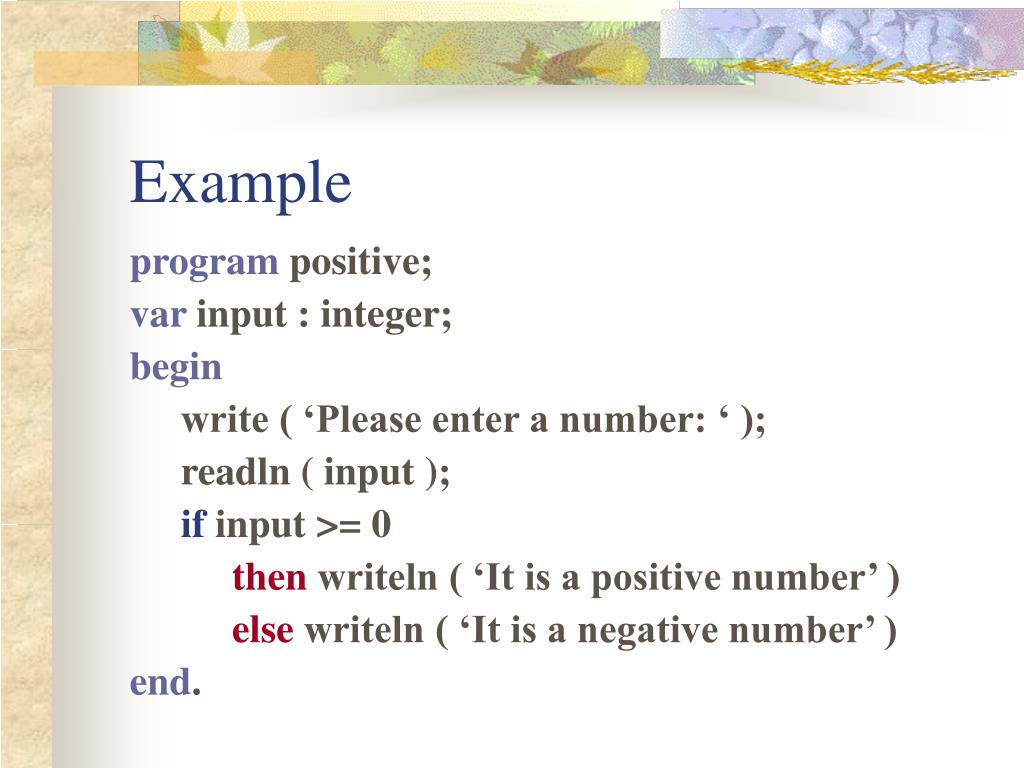 Example

program positive;
var input : integer;
begin
write ( ‘Please enter a number: ‘ );
readln ( input );
if input >= 0
then writeln ( ‘It is a positive number’ )
else writeln ( ‘It is a negative number’ )
end.